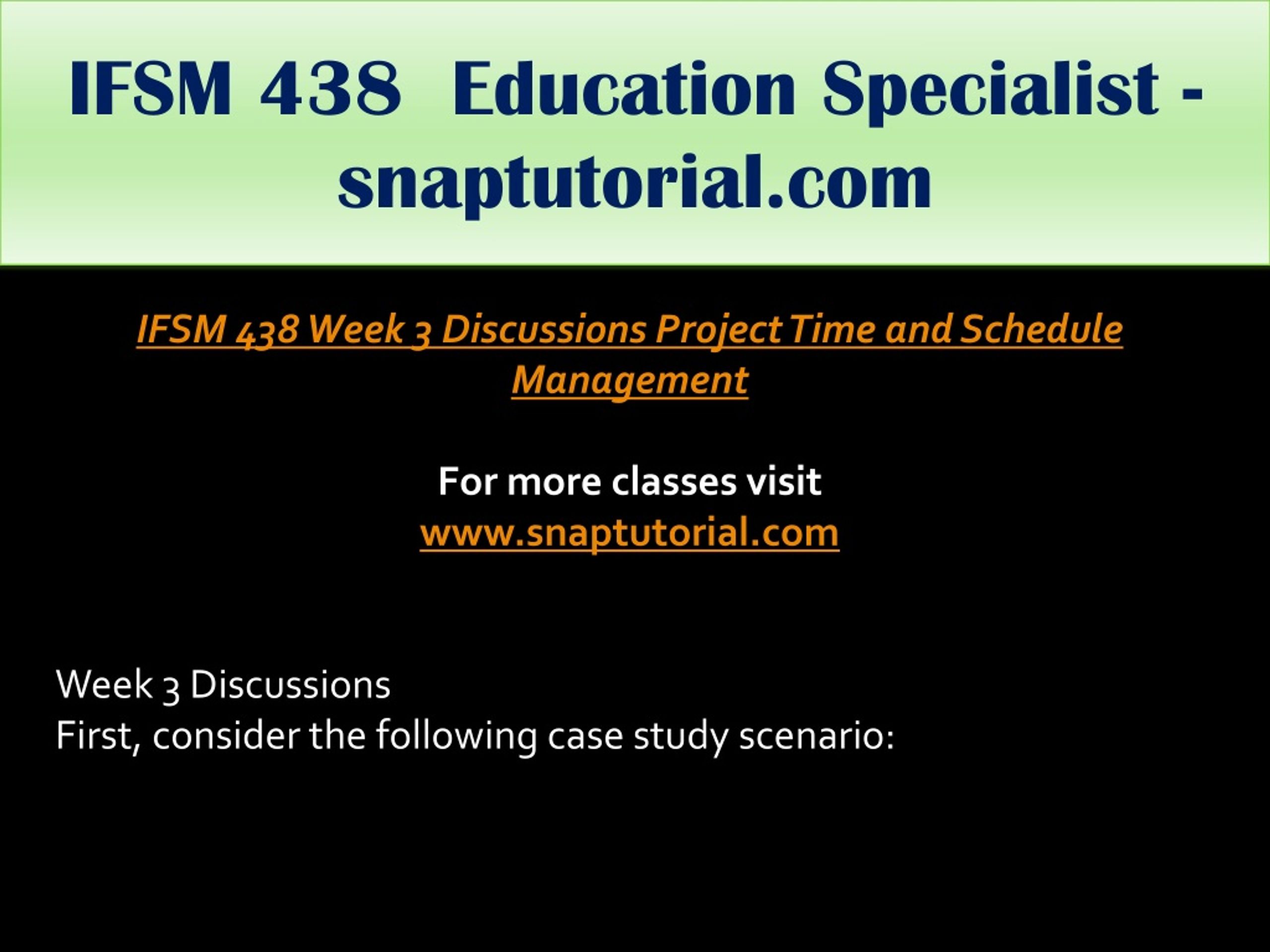 IFSM 438 Education Specialist - snaptutorial.com

IFSM 438 Week 3 Discussions Project Time and Schedule Management

For more classes visit
www.snaptutorial.com

Week 3 Discussions
First, consider the following case study scenario: